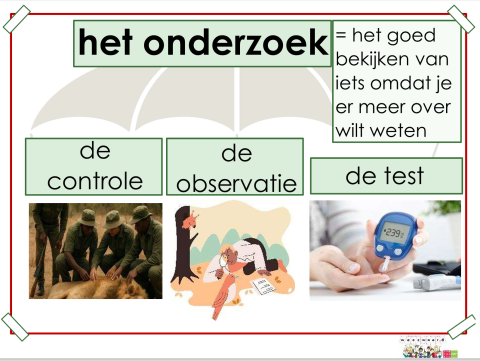 het onderzoek

= het goed bekijken van iets omdat je er meer over wilt weten

de controle

de observatie

de test

239